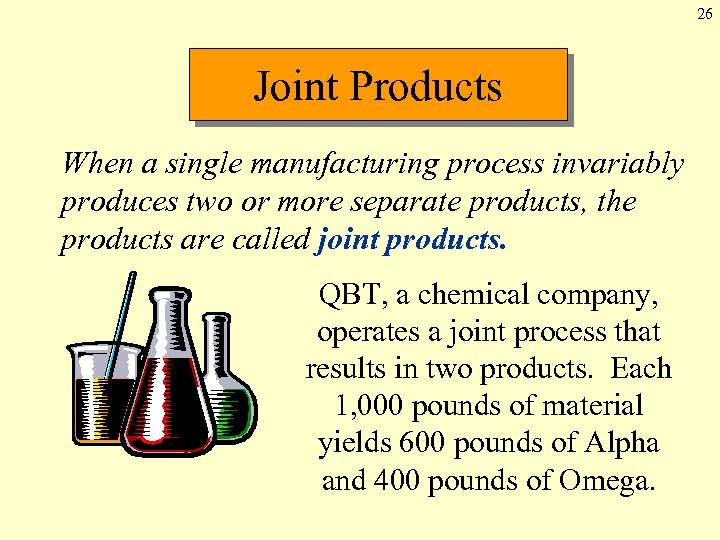 26

Joint Products

When a single manufacturing process invariably produces two or more separate products, the products are called joint products.

QBT, a chemical company, operates a joint process that results in two products. Each 1,000 pounds of material yields 600 pounds of Alpha and 400 pounds of Omega.